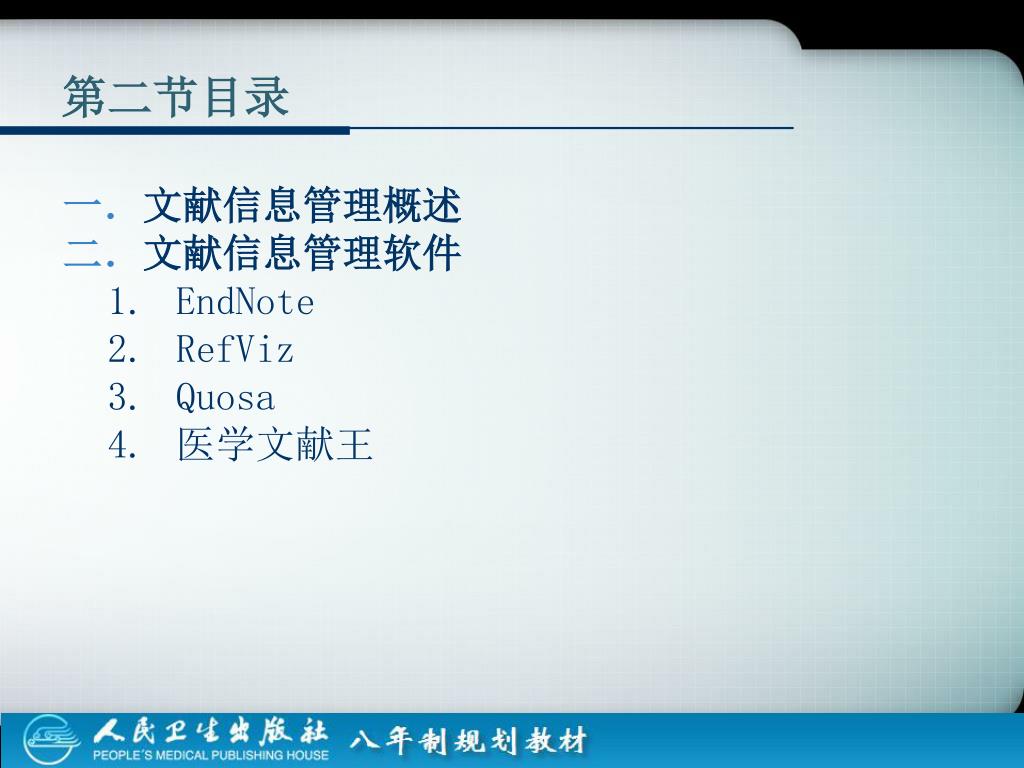 第二节目录

一. 文献信息管理概述
二. 文献信息管理软件
1. EndNote
2. RefViz
3. Quosa
4. 医学文献王

人民卫生出版社
PEOPLE'S MEDICAL PUBLISHING HOUSE
八年制规划教材